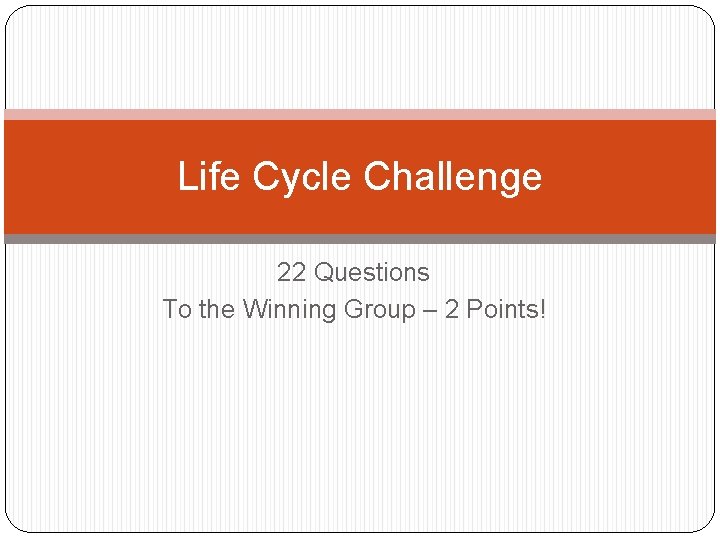 Life Cycle Challenge

22 Questions
To the Winning Group – 2 Points!